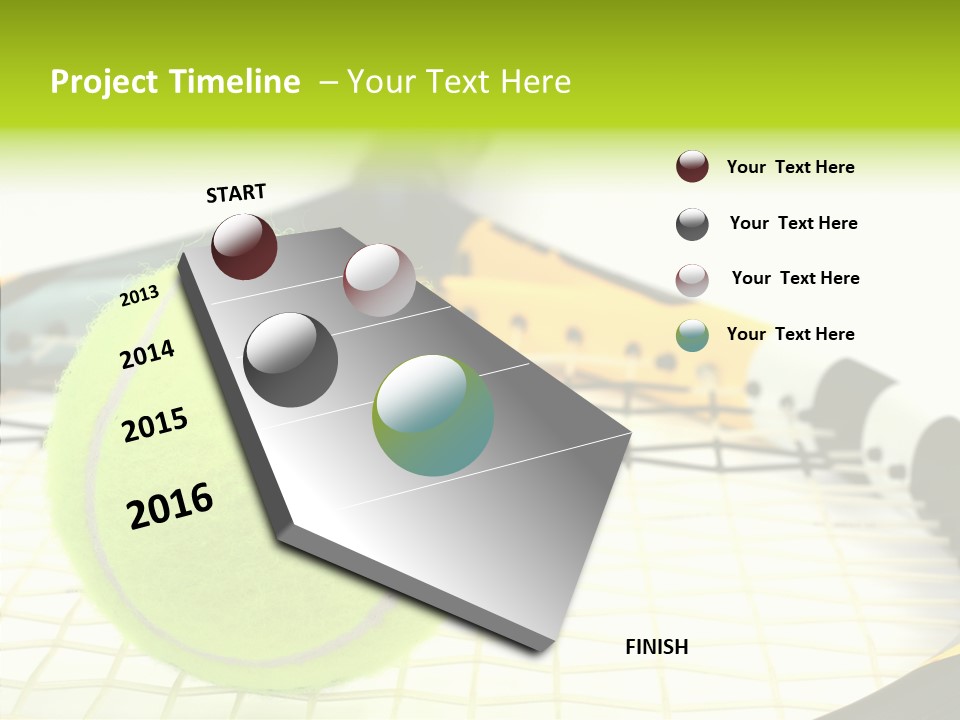 Project Timeline – Your Text Here

START

2013

2014

2015

2016

FINISH

Your Text Here

Your Text Here

Your Text Here

Your Text Here